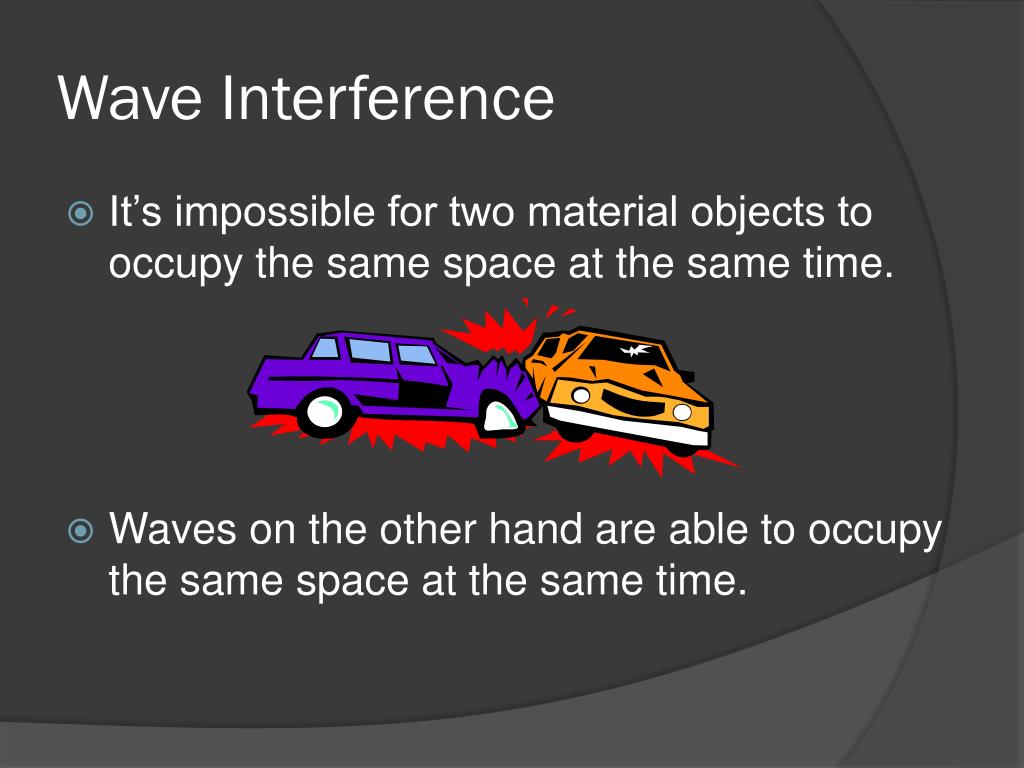 Wave Interference

It’s impossible for two material objects to occupy the same space at the same time.

Waves on the other hand are able to occupy the same space at the same time.